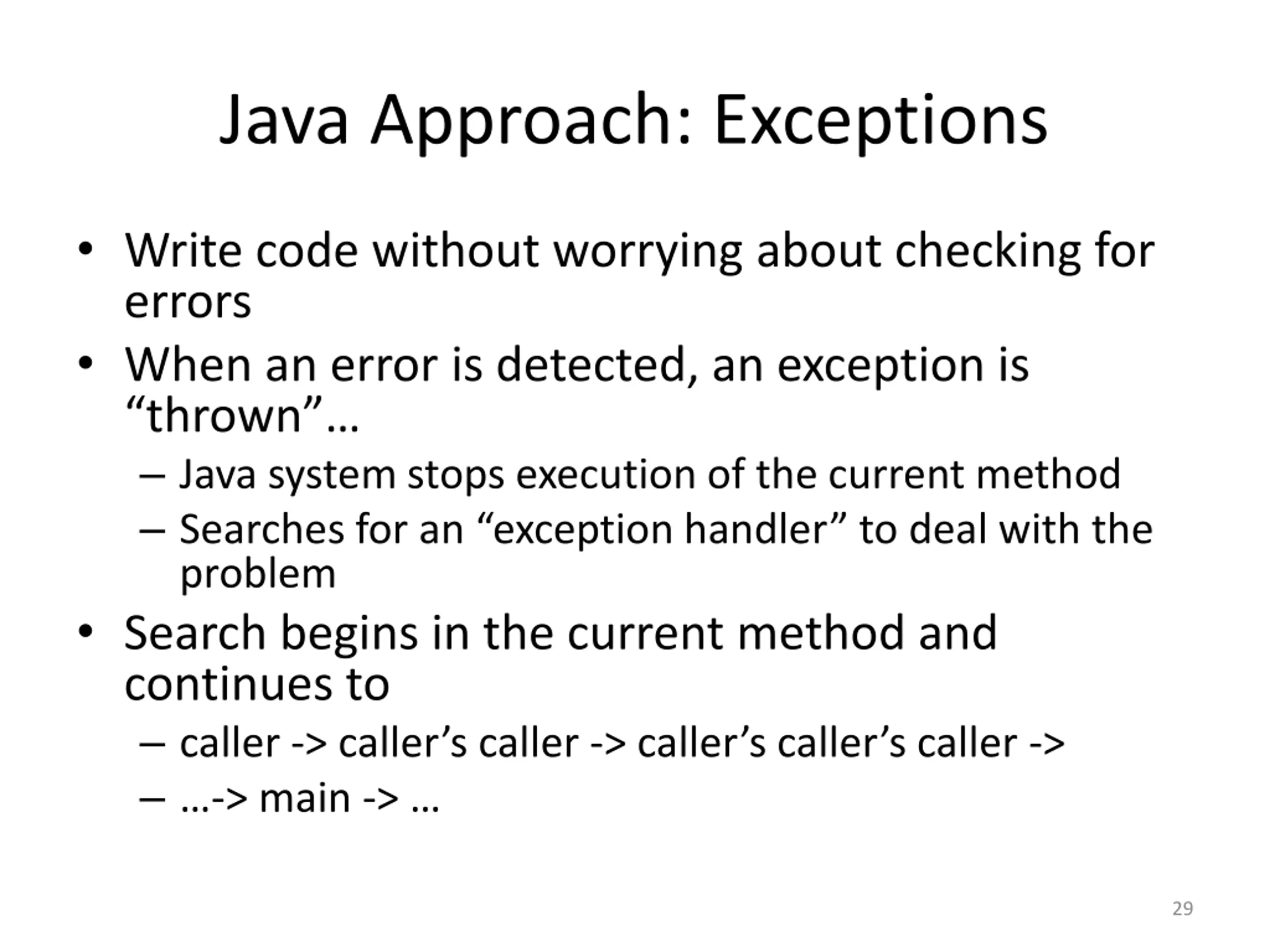 Java Approach: Exceptions

• Write code without worrying about checking for errors

• When an error is detected, an exception is “thrown”…
– Java system stops execution of the current method
– Searches for an “exception handler” to deal with the problem

• Search begins in the current method and continues to
– caller -> caller’s caller -> caller’s caller’s caller ->
– …-> main -> …

29